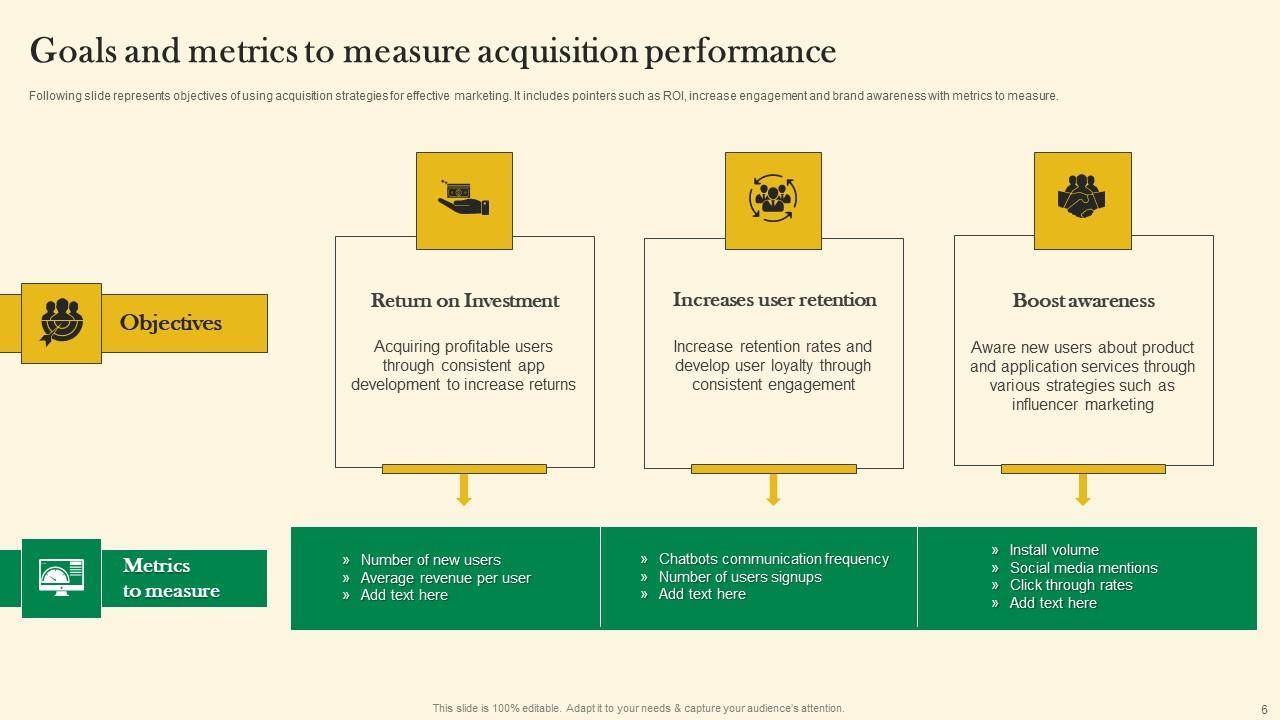 Goals and metrics to measure acquisition performance

Following slide represents objectives of using acquisition strategies for effective marketing. It includes pointers such as ROI, increase engagement and brand awareness with metrics to measure.

Objectives

Return on Investment

Acquiring profitable users through consistent app development to increase returns

Increases user retention

Increase retention rates and develop user loyalty through consistent engagement

Boost awareness

Aware new users about product and application services through various strategies such as influencer marketing

Metrics to measure

» Number of new users
» Average revenue per user
» Add text here

» Chatbots communication frequency
» Number of users signups
» Add text here

» Install volume
» Social media mentions
» Click through rates
» Add text here

This slide is 100% editable. Adapt it to your needs & capture your audience's attention.

6